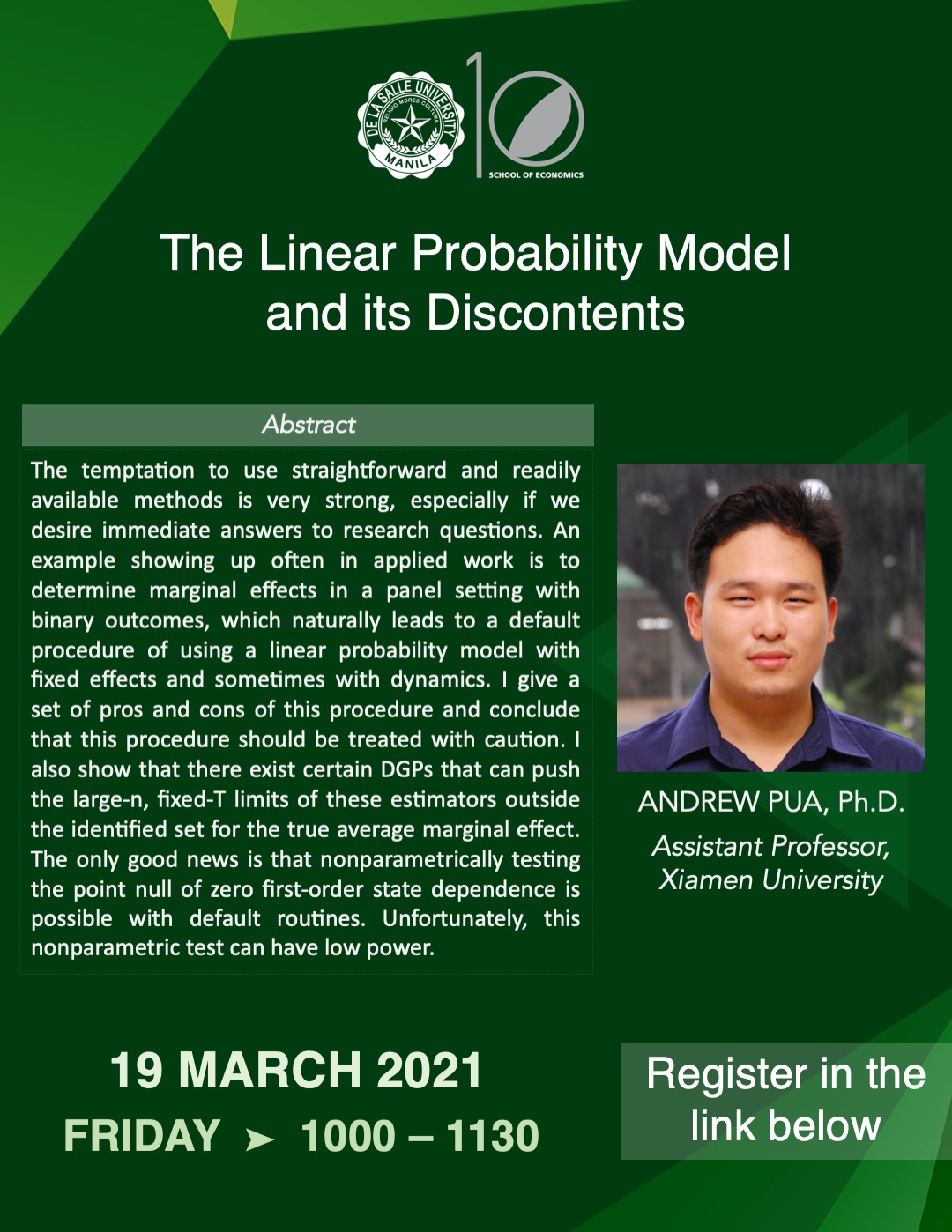 DE LA SALLE UNIVERSITY
RELIGIO MORES CULTURA
MANILA

10
SCHOOL OF ECONOMICS

The Linear Probability Model and its Discontents

Abstract

The temptation to use straightforward and readily available methods is very strong, especially if we desire immediate answers to research questions. An example showing up often in applied work is to determine marginal effects in a panel setting with binary outcomes, which naturally leads to a default procedure of using a linear probability model with fixed effects and sometimes with dynamics. I give a set of pros and cons of this procedure and conclude that this procedure should be treated with caution. I also show that there exist certain DGPs that can push the large-n, fixed-T limits of these estimators outside the identified set for the true average marginal effect. The only good news is that nonparametrically testing the point null of zero first-order state dependence is possible with default routines. Unfortunately, this nonparametric test can have low power.

ANDREW PUA, Ph.D.
Assistant Professor, Xiamen University

19 MARCH 2021
FRIDAY ➤ 1000 – 1130

Register in the link below